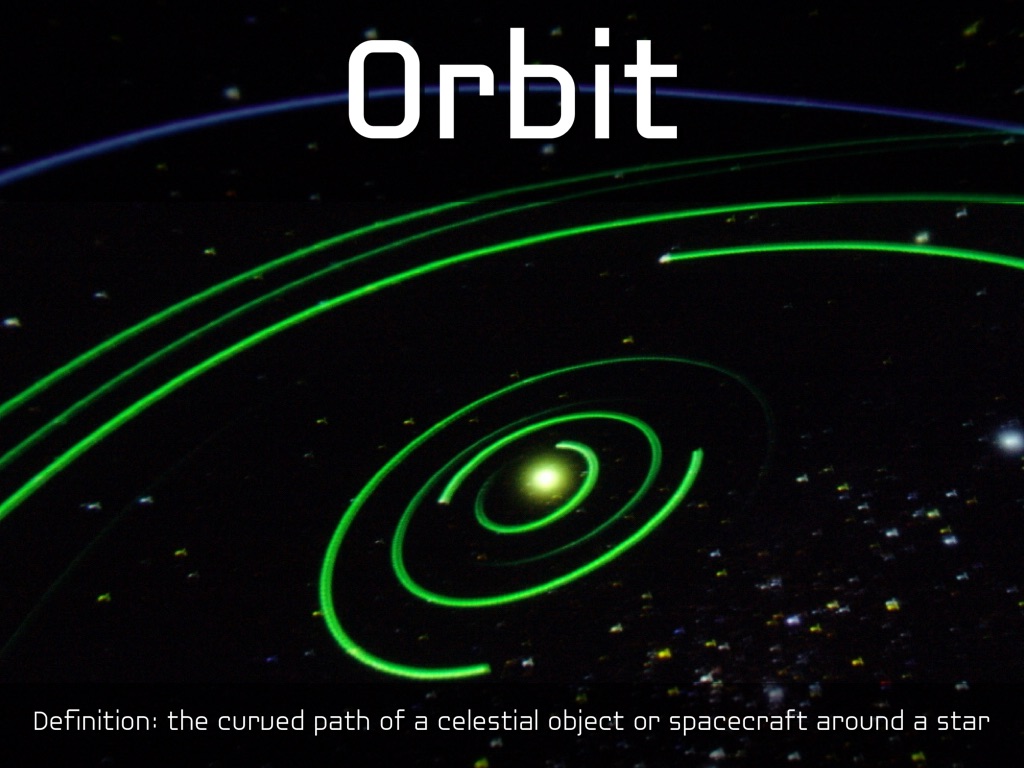 Orbit

Definition: the curved path of a celestial object or spacecraft around a star